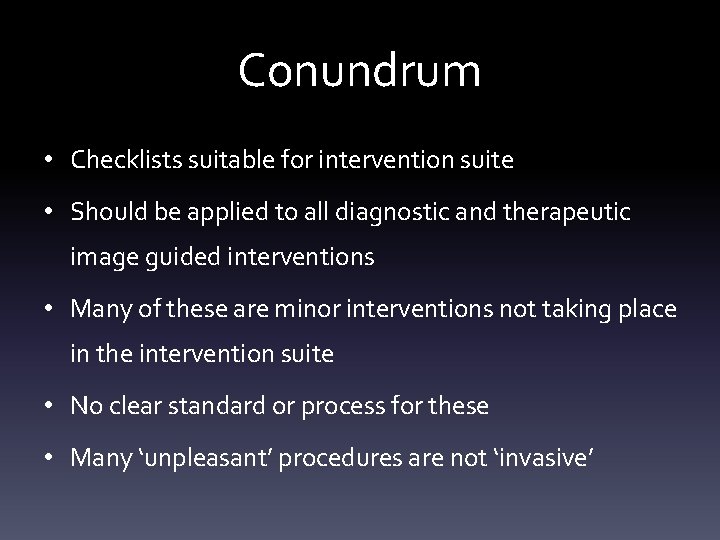 Conundrum

• Checklists suitable for intervention suite
• Should be applied to all diagnostic and therapeutic image guided interventions
• Many of these are minor interventions not taking place in the intervention suite
• No clear standard or process for these
• Many ‘unpleasant’ procedures are not ‘invasive’